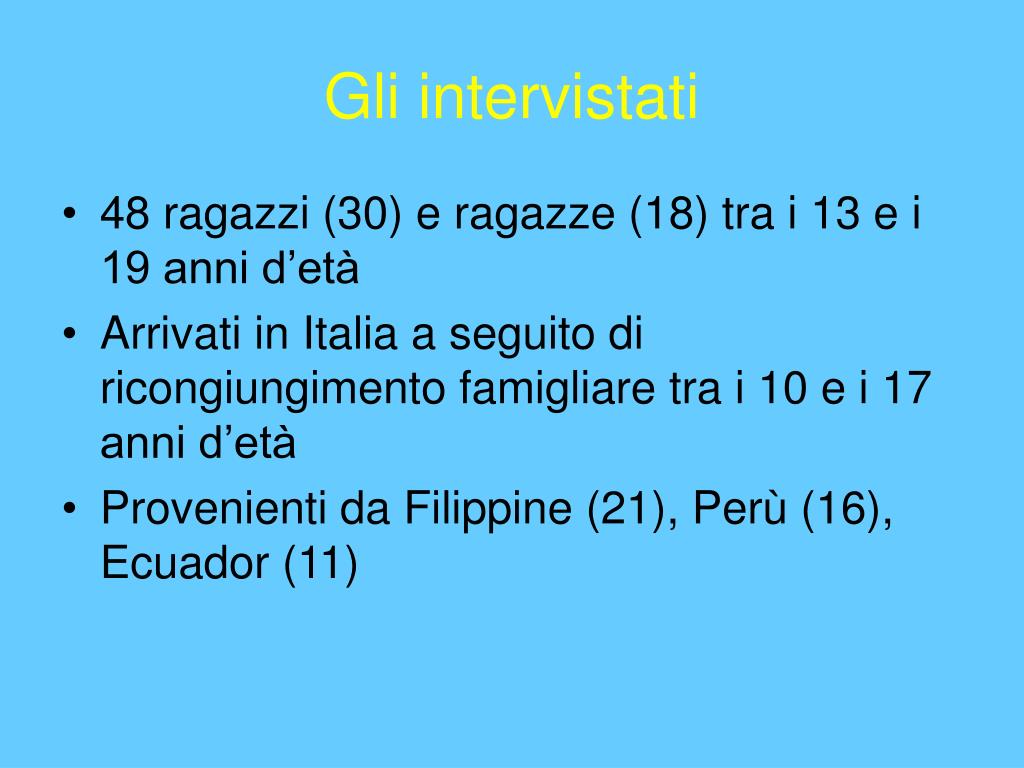 Gli intervistati

• 48 ragazzi (30) e ragazze (18) tra i 13 e i 19 anni d’età
• Arrivati in Italia a seguito di ricongiungimento famigliare tra i 10 e i 17 anni d’età
• Provenienti da Filippine (21), Perù (16), Ecuador (11)